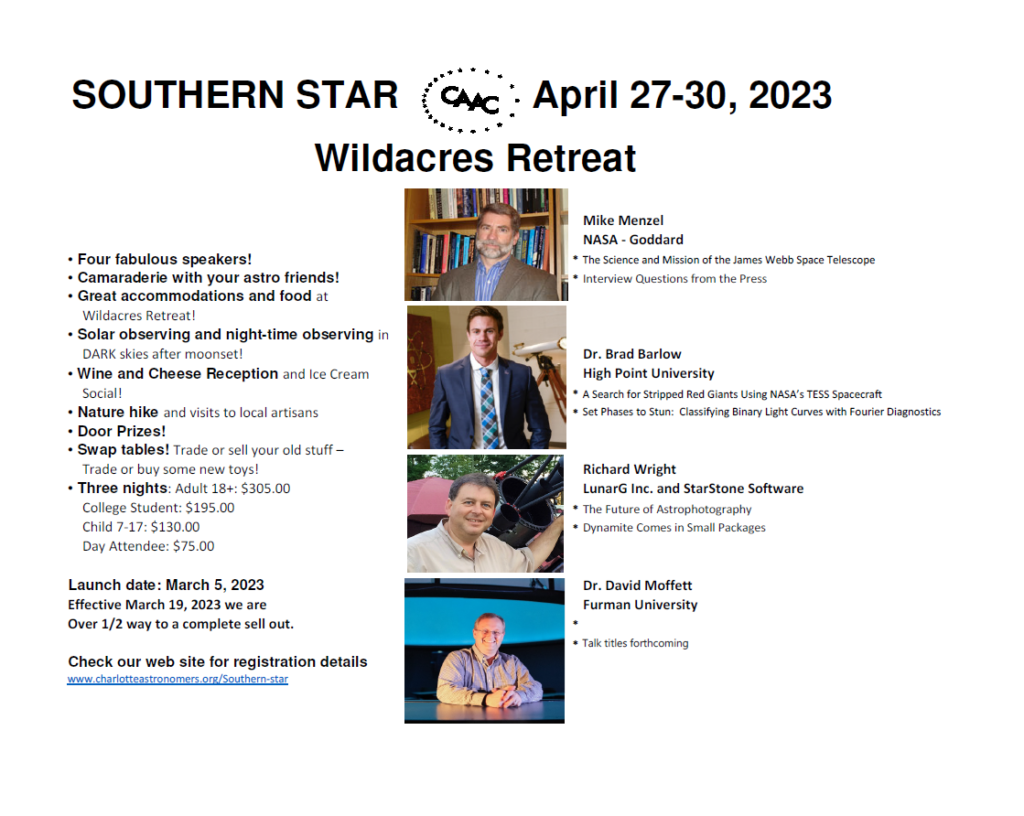 SOUTHERN STAR CAAC April 27-30, 2023

Wildacres Retreat

• Four fabulous speakers!
• Camaraderie with your astro friends!
• Great accommodations and food at Wildacres Retreat!
• Solar observing and night-time observing in DARK skies after moonset!
• Wine and Cheese Reception and Ice Cream Social!
• Nature hike and visits to local artisans
• Door Prizes!
• Swap tables! Trade or sell your old stuff – Trade or buy some new toys!
• Three nights: Adult 18+: $305.00
College Student: $195.00
Child 7-17: $130.00
Day Attendee: $75.00

Launch date: March 5, 2023
Effective March 19, 2023 we are Over 1/2 way to a complete sell out.

Check our web site for registration details
www.charlotteastronomers.org/Southern-star

Mike Menzel
NASA - Goddard
* The Science and Mission of the James Webb Space Telescope
* Interview Questions from the Press

Dr. Brad Barlow
High Point University
* A Search for Stripped Red Giants Using NASA's TESS Spacecraft
* Set Phases to Stun: Classifying Binary Light Curves with Fourier Diagnostics

Richard Wright
LunarG Inc. and StarStone Software
* The Future of Astrophotography
* Dynamite Comes in Small Packages

Dr. David Moffett
Furman University
*
* Talk titles forthcoming